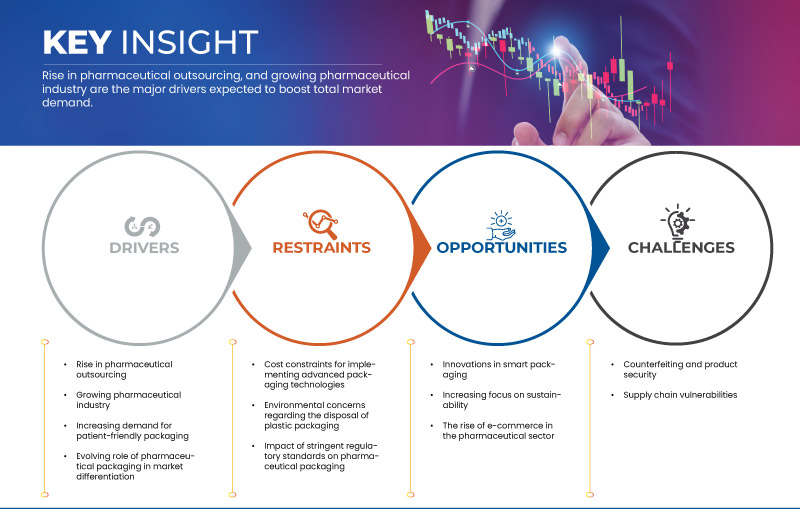 KEY INSIGHT

Rise in pharmaceutical outsourcing, and growing pharmaceutical industry are the major drivers expected to boost total market demand.

DRIVERS

RESTRAINTS

OPPORTUNITIES

CHALLENGES

• Rise in pharmaceutical outsourcing
• Growing pharmaceutical industry
• Increasing demand for patient-friendly packaging
• Evolving role of pharmaceutical packaging in market differentiation

• Cost constraints for implementing advanced packaging technologies
• Environmental concerns regarding the disposal of plastic packaging
• Impact of stringent regulatory standards on pharmaceutical packaging

• Innovations in smart packaging
• Increasing focus on sustainability
• The rise of e-commerce in the pharmaceutical sector

• Counterfeiting and product security
• Supply chain vulnerabilities